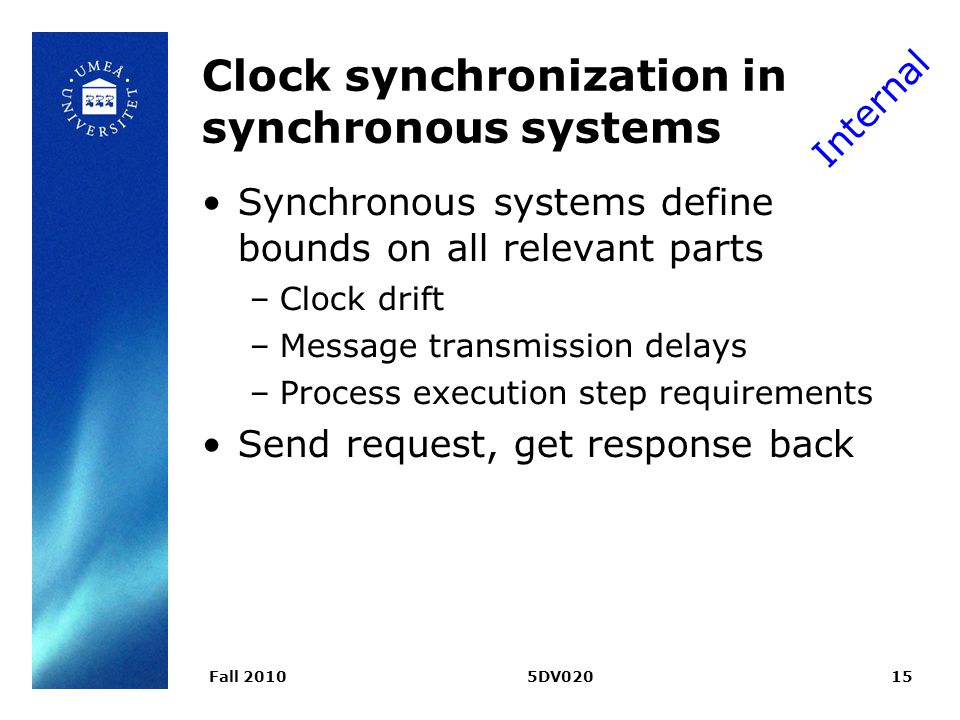 UMEÅ UNIVERSITET

Clock synchronization in synchronous systems

Internal

• Synchronous systems define bounds on all relevant parts
– Clock drift
– Message transmission delays
– Process execution step requirements
• Send request, get response back

Fall 2010 5DV020 15